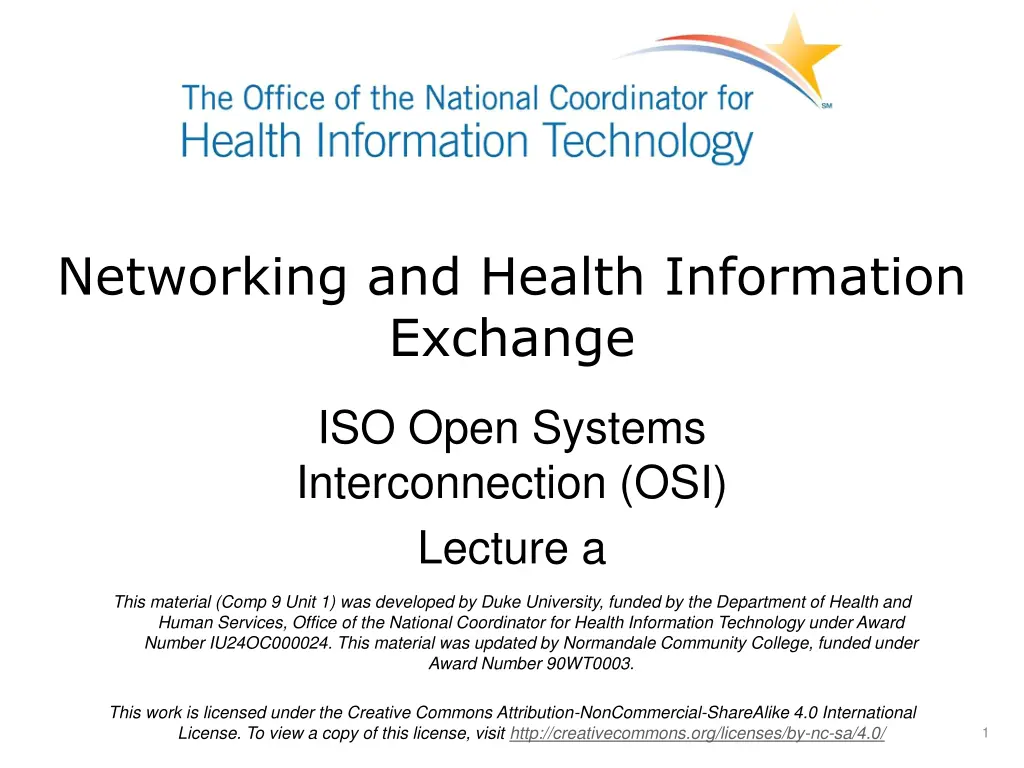 The Office of the National Coordinator for Health Information Technology

SM

Networking and Health Information Exchange

ISO Open Systems Interconnection (OSI)

Lecture a

This material (Comp 9 Unit 1) was developed by Duke University, funded by the Department of Health and Human Services, Office of the National Coordinator for Health Information Technology under Award Number IU24OC000024. This material was updated by Normandale Community College, funded under Award Number 90WT0003.

This work is licensed under the Creative Commons Attribution-NonCommercial-ShareAlike 4.0 International License. To view a copy of this license, visit http://creativecommons.org/licenses/by-nc-sa/4.0/

1